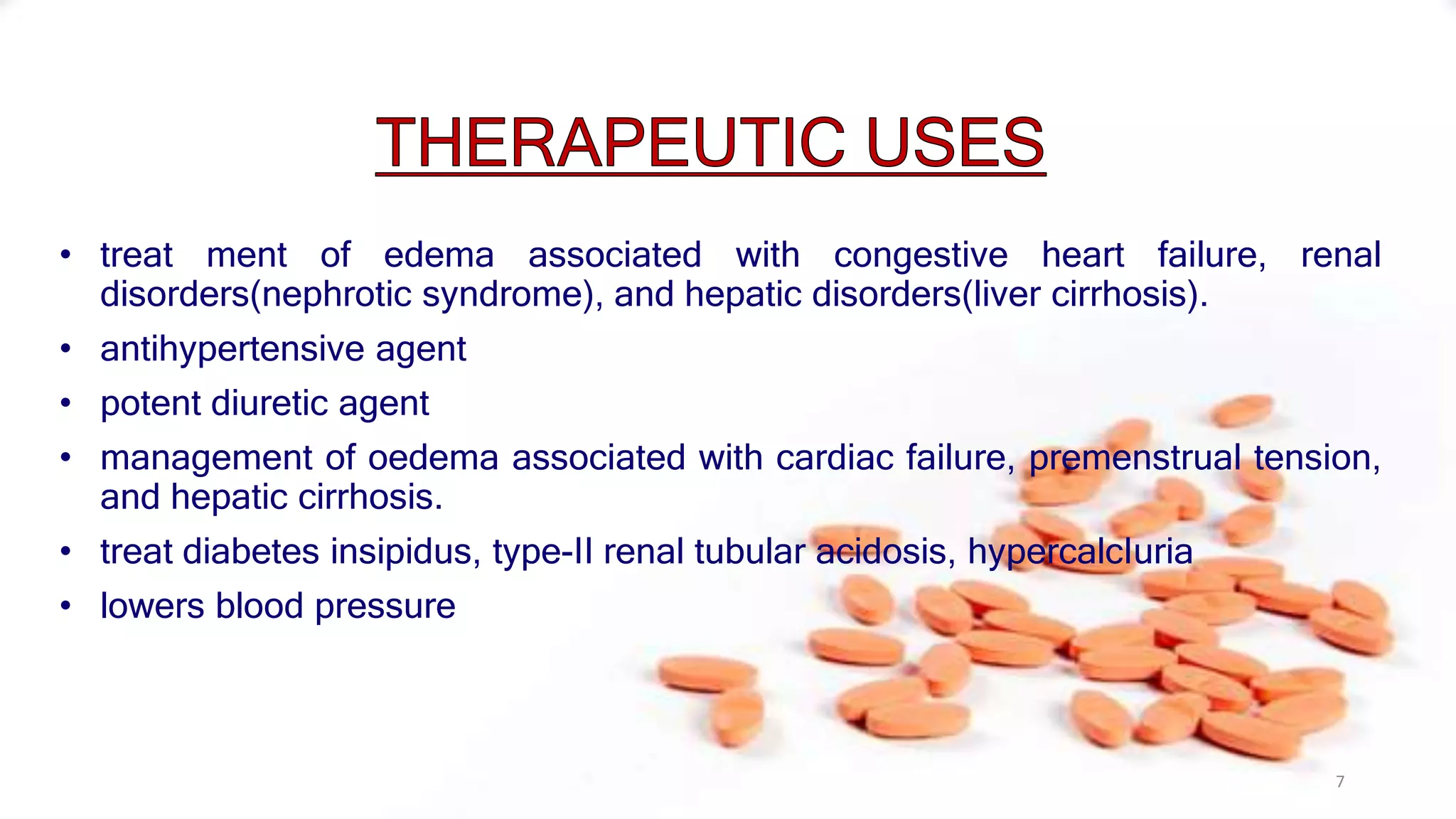 THERAPEUTIC USES

• treat ment of edema associated with congestive heart failure, renal disorders(nephrotic syndrome), and hepatic disorders(liver cirrhosis).
• antihypertensive agent
• potent diuretic agent
• management of oedema associated with cardiac failure, premenstrual tension, and hepatic cirrhosis.
• treat diabetes insipidus, type-II renal tubular acidosis, hypercalcluria
• lowers blood pressure

7